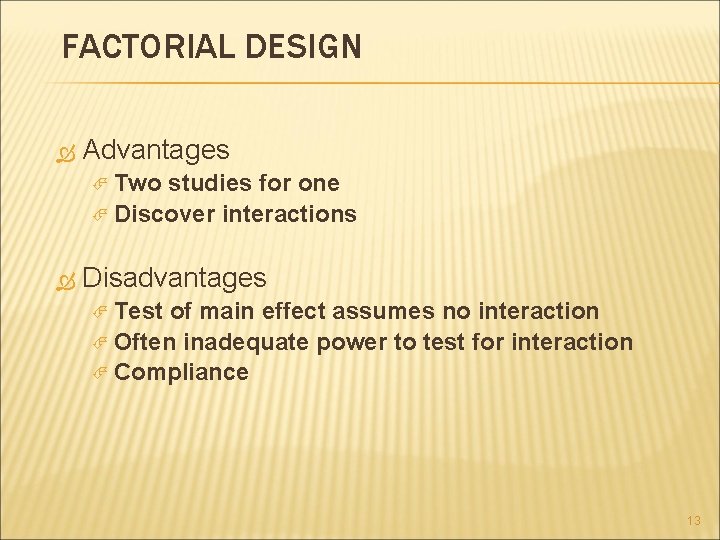 FACTORIAL DESIGN

Advantages
Two studies for one
Discover interactions

Disadvantages
Test of main effect assumes no interaction
Often inadequate power to test for interaction
Compliance

13